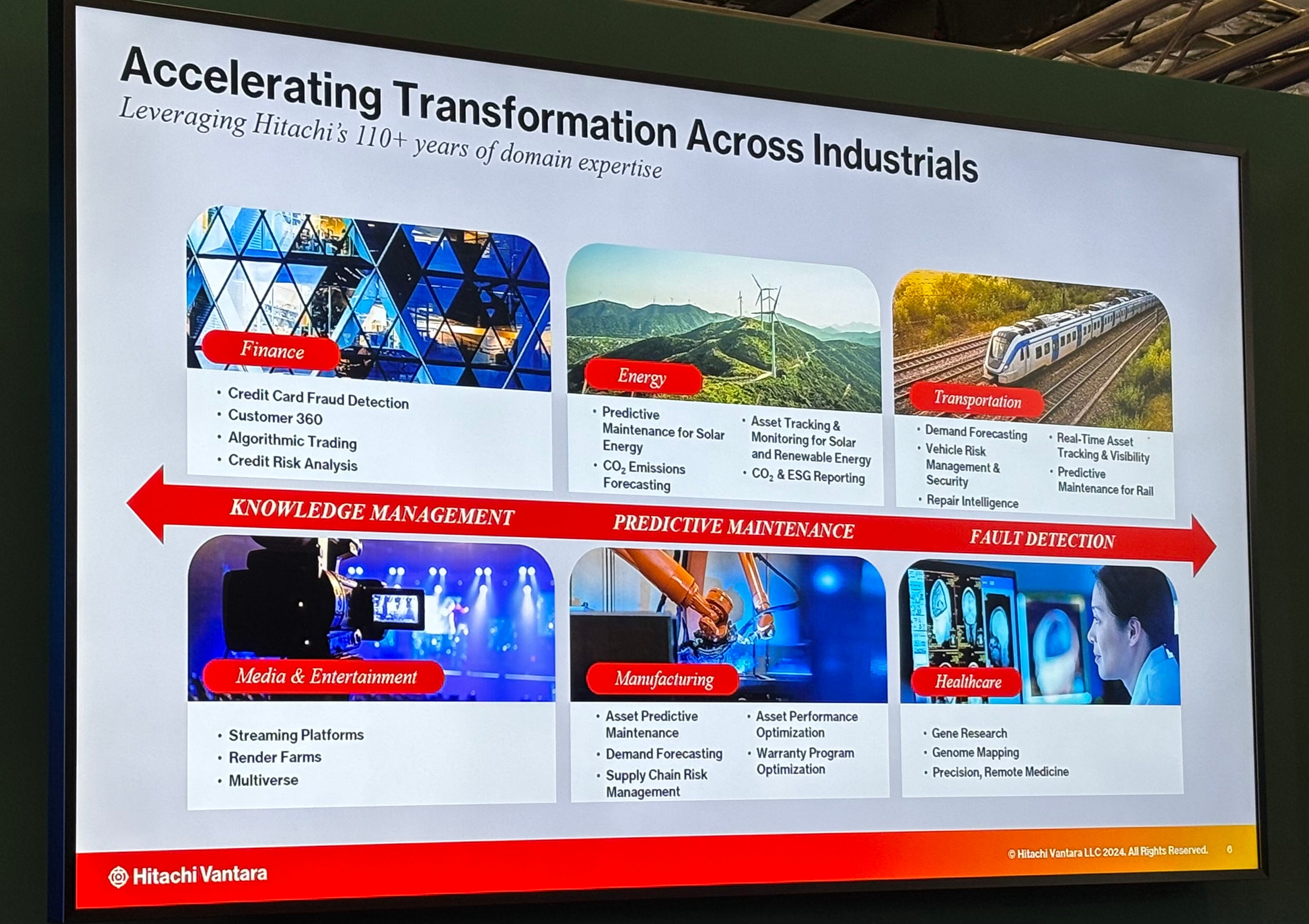 Accelerating Transformation Across Industrials

Leveraging Hitachi's 110+ years of domain expertise

Finance

• Credit Card Fraud Detection
• Customer 360
• Algorithmic Trading
• Credit Risk Analysis

Energy

• Predictive Maintenance for Solar Energy
• $CO_2$ Emissions Forecasting
• Asset Tracking & Monitoring for Solar and Renewable Energy
• $CO_2$ & ESG Reporting

Transportation

• Demand Forecasting
• Vehicle Risk Management & Security
• Repair Intelligence
• Real-Time Asset Tracking & Visibility
• Predictive Maintenance for Rail

KNOWLEDGE MANAGEMENT    PREDICTIVE MAINTENANCE    FAULT DETECTION

Media & Entertainment

• Streaming Platforms
• Render Farms
• Multiverse

Manufacturing

• Asset Predictive Maintenance
• Demand Forecasting
• Supply Chain Risk Management
• Asset Performance Optimization
• Warranty Program Optimization

Healthcare

• Gene Research
• Genome Mapping
• Precision, Remote Medicine

Hitachi Vantara

© Hitachi Vantara LLC 2024. All Rights Reserved.    6